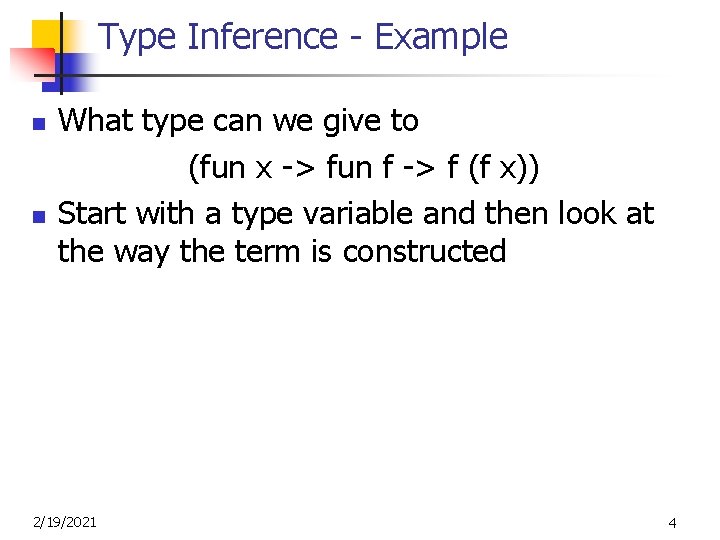 Type Inference - Example

What type can we give to

(fun x -> fun f -> f (f x))

Start with a type variable and then look at the way the term is constructed

2/19/2021

4